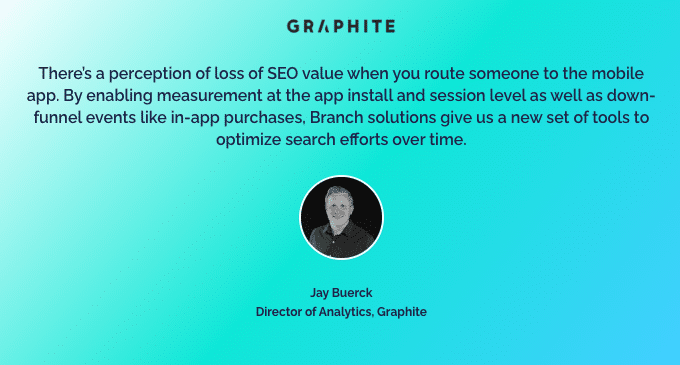 GRAPHITE

There's a perception of loss of SEO value when you route someone to the mobile app. By enabling measurement at the app install and session level as well as down-funnel events like in-app purchases, Branch solutions give us a new set of tools to optimize search efforts over time.

Jay Buerck
Director of Analytics, Graphite